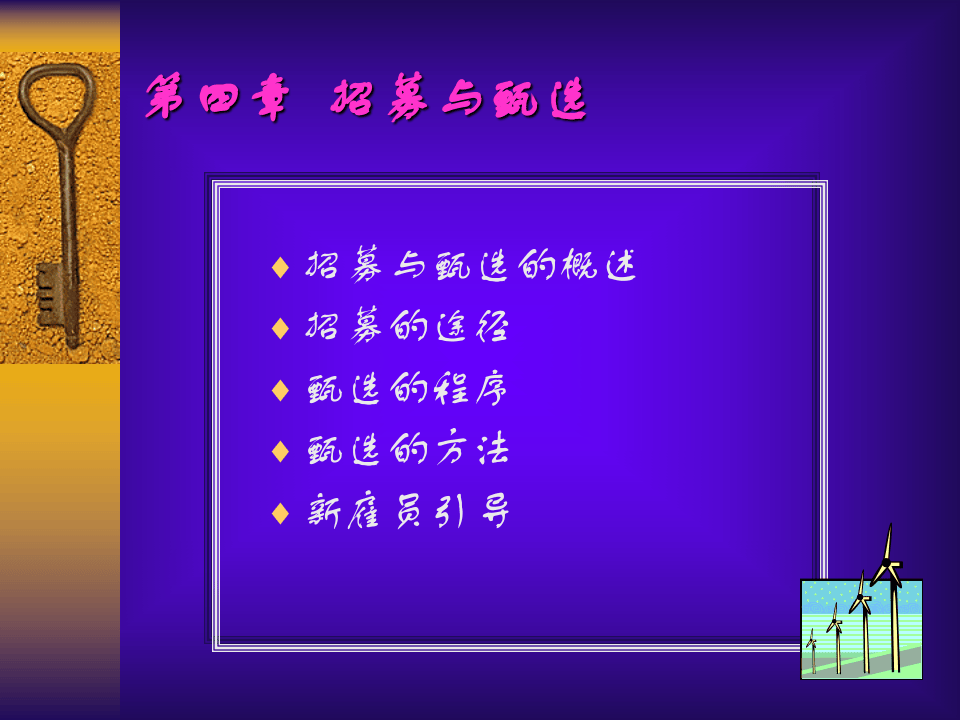 第四章 招募与甄选

♦ 招募与甄选的概述
♦ 招募的途径
♦ 甄选的程序
♦ 甄选的方法
♦ 新雇员引导